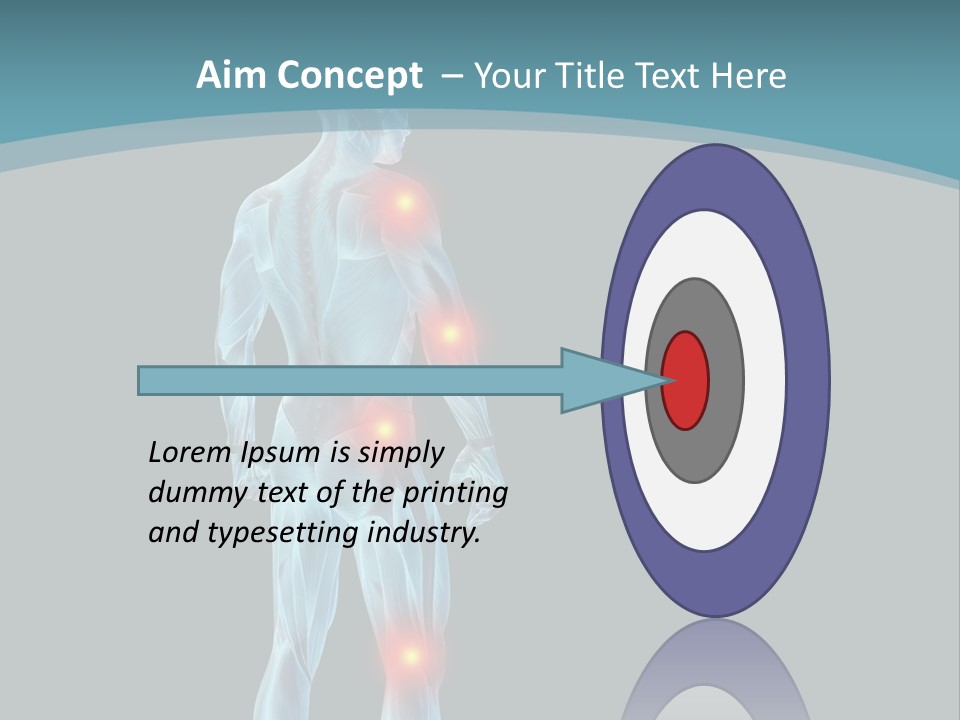 Aim Concept – Your Title Text Here

Lorem Ipsum is simply dummy text of the printing and typesetting industry.